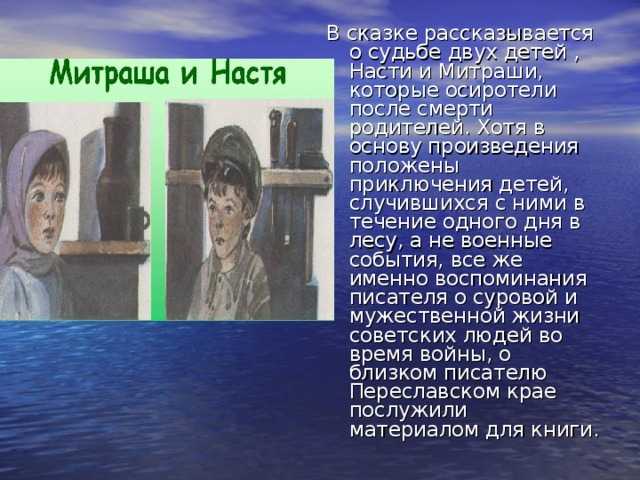 Митраша и Настя

В сказке рассказывается о судьбе двух детей , Насти и Митраши, которые осиротели после смерти родителей. Хотя в основу произведения положены приключения детей, случившихся с ними в течение одного дня в лесу, а не военные события, все же именно воспоминания писателя о суровой и мужественной жизни советских людей во время войны, о близком писателю Переславском крае послужили материалом для книги.